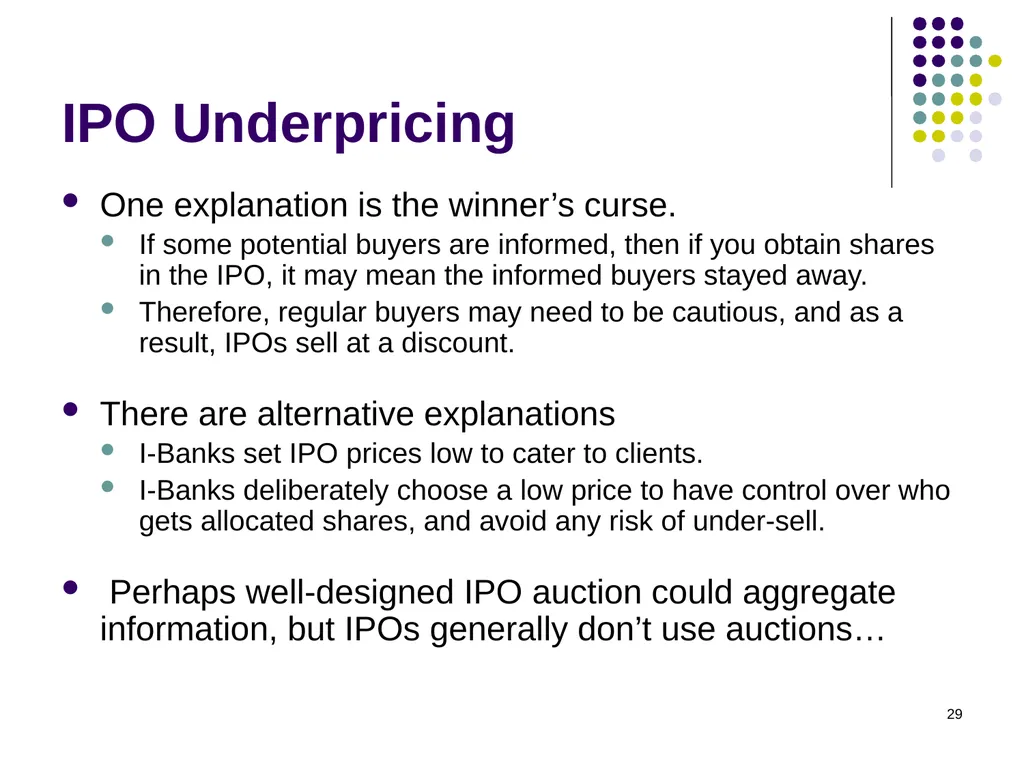 IPO Underpricing

- One explanation is the winner’s curse.
  - If some potential buyers are informed, then if you obtain shares in the IPO, it may mean the informed buyers stayed away.
  - Therefore, regular buyers may need to be cautious, and as a result, IPOs sell at a discount.

- There are alternative explanations
  - I-Banks set IPO prices low to cater to clients.
  - I-Banks deliberately choose a low price to have control over who gets allocated shares, and avoid any risk of under-sell.

- Perhaps well-designed IPO auction could aggregate information, but IPOs generally don’t use auctions…

29